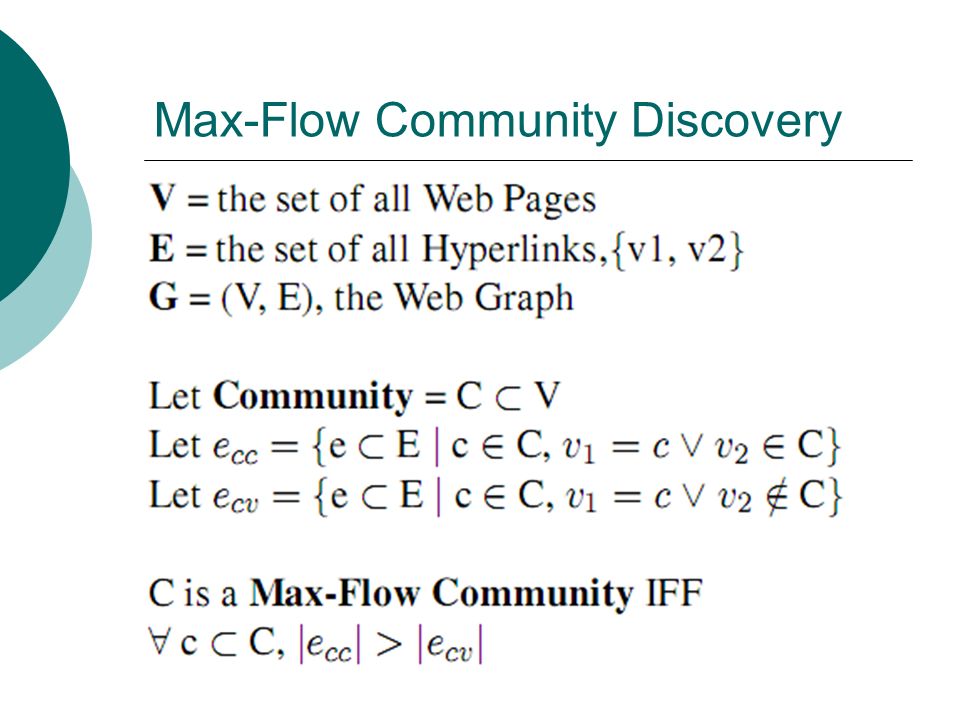 Max-Flow Community Discovery

**V** = the set of all Web Pages
**E** = the set of all Hyperlinks, $\{v1, v2\}$
**G** = (V, E), the Web Graph

Let **Community** = $C \subset V$
Let $e_{cc} = \{e \subset E \mid c \in C, v_1 = c \vee v_2 \in C\}$
Let $e_{cv} = \{e \subset E \mid c \in C, v_1 = c \vee v_2 \notin C\}$

C is a **Max-Flow Community** IFF
$\forall c \subset C, |e_{cc}| > |e_{cv}|$